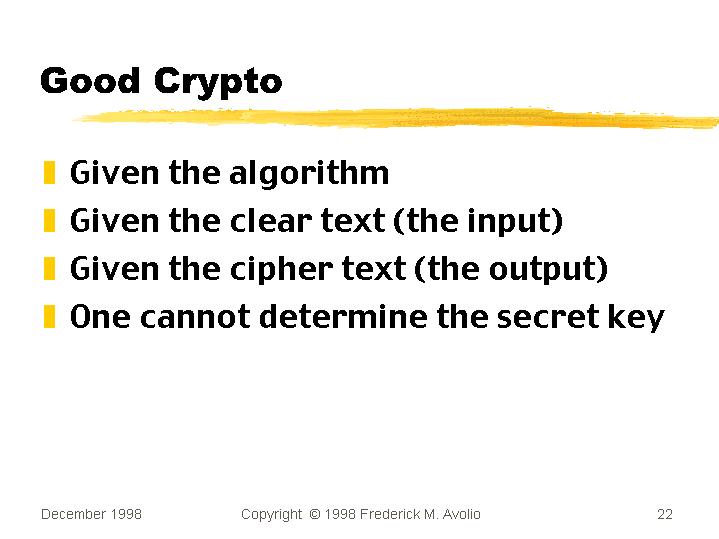 Good Crypto

Given the algorithm
Given the clear text (the input)
Given the cipher text (the output)
One cannot determine the secret key

December 1998 Copyright © 1998 Frederick M. Avolio 22